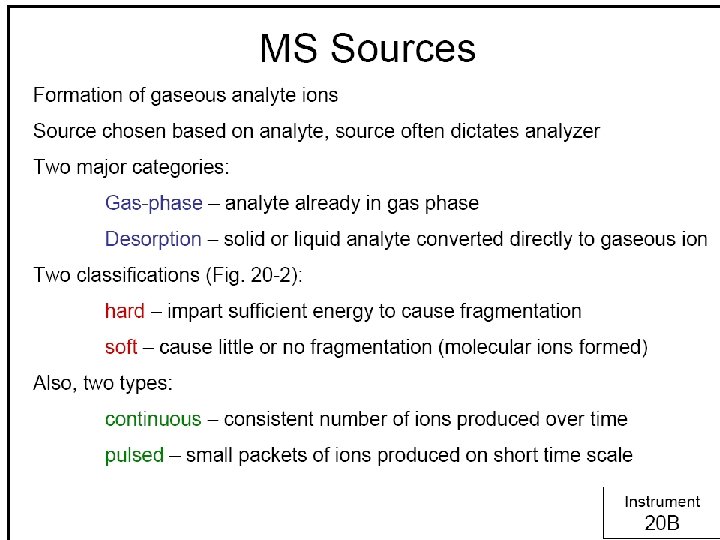 MS Sources

Formation of gaseous analyte ions

Source chosen based on analyte, source often dictates analyzer

Two major categories:

Gas-phase – analyte already in gas phase

Desorption – solid or liquid analyte converted directly to gaseous ion

Two classifications (Fig. 20-2):

hard – impart sufficient energy to cause fragmentation

soft – cause little or no fragmentation (molecular ions formed)

Also, two types:

continuous – consistent number of ions produced over time

pulsed – small packets of ions produced on short time scale

Instrument
20B